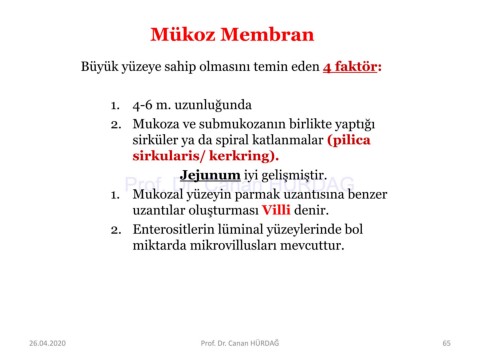 Mükoz Membran

Büyük yüzeye sahip olmasını temin eden 4 faktör:

1. 4-6 m. uzunluğunda
2. Mukoza ve submukozanın birlikte yaptığı sirküler ya da spiral katlanmalar (pilica sirkularis/ kerkring).

Jejunum iyi gelişmiştir.

Prof. Dr. Canan HÜRDAĞ

1. Mukozal yüzeyin parmak uzantısına benzer uzantılar oluşturması Villi denir.
2. Enterositlerin lüminal yüzeylerinde bol miktarda mikrovillusları mevcuttur.

26.04.2020 Prof. Dr. Canan HÜRDAĞ 65